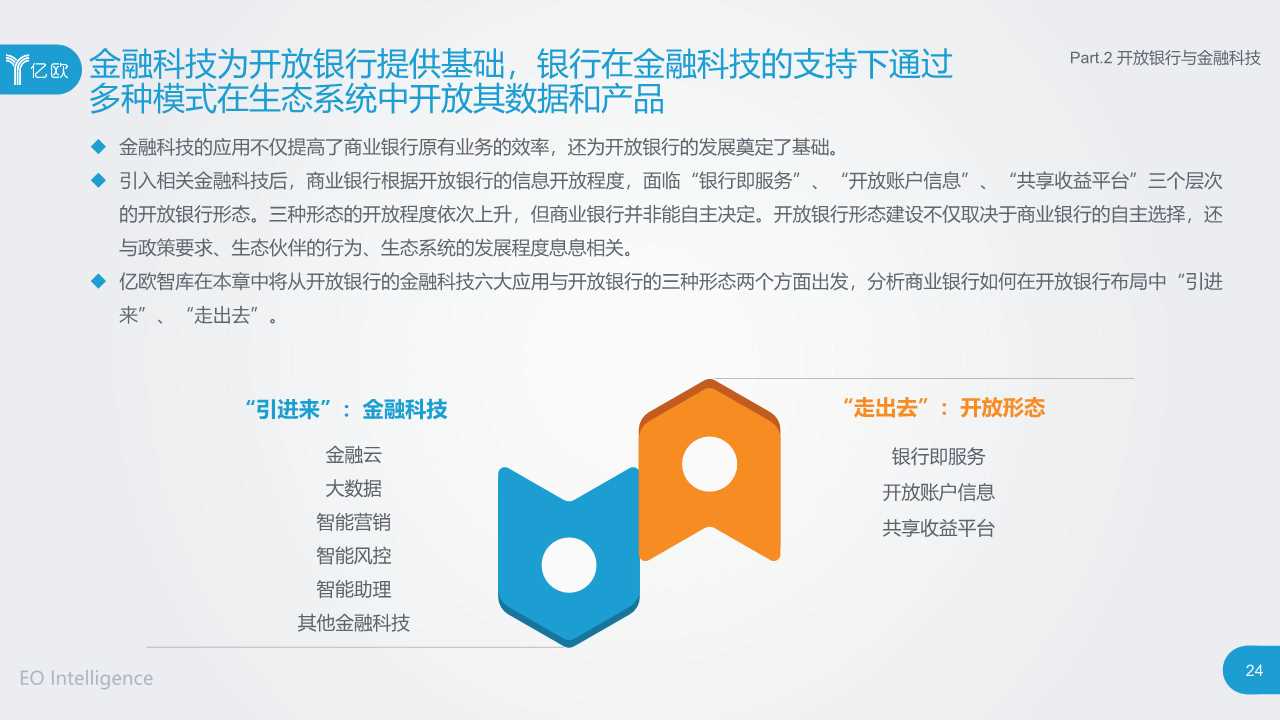 亿欧

金融科技为开放银行提供基础，银行在金融科技的支持下通过多种模式在生态系统中开放其数据和产品

Part.2 开放银行与金融科技

◆ 金融科技的应用不仅提高了商业银行原有业务的效率，还为开放银行的发展奠定了基础。

◆ 引入相关金融科技后，商业银行根据开放银行的信息开放程度，面临“银行即服务”、“开放账户信息”、“共享收益平台”三个层次的开放银行形态。三种形态的开放程度依次上升，但商业银行并非能自主决定。开放银行形态建设不仅取决于商业银行的自主选择，还与政策要求、生态伙伴的行为、生态系统的发展程度息息相关。

◆ 亿欧智库在本章中将从开放银行的金融科技六大应用与开放银行的三种形态两个方面出发，分析商业银行如何在开放银行布局中“引进来”、“走出去”。

“引进来”：金融科技

金融云
大数据
智能营销
智能风控
智能助理
其他金融科技

“走出去”：开放形态

银行即服务
开放账户信息
共享收益平台

EO Intelligence

24